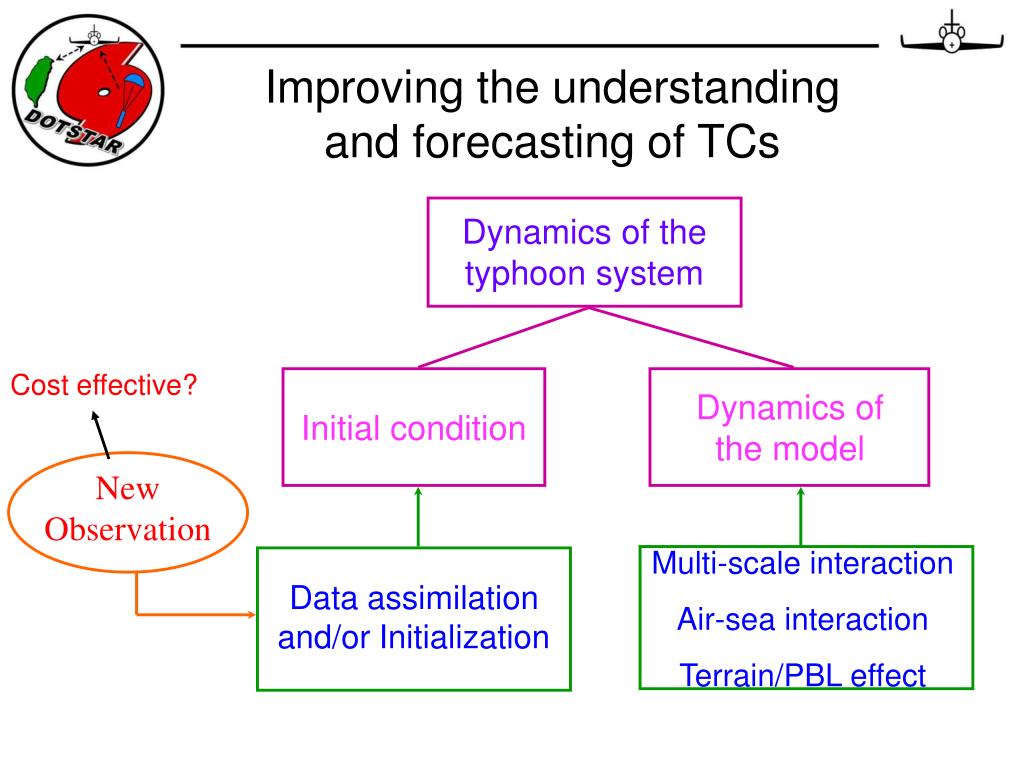 DOTSTAR

Improving the understanding and forecasting of TCs

Dynamics of the typhoon system

Cost effective?

Initial condition

Dynamics of the model

New Observation

Data assimilation and/or Initialization

Multi-scale interaction

Air-sea interaction

Terrain/PBL effect